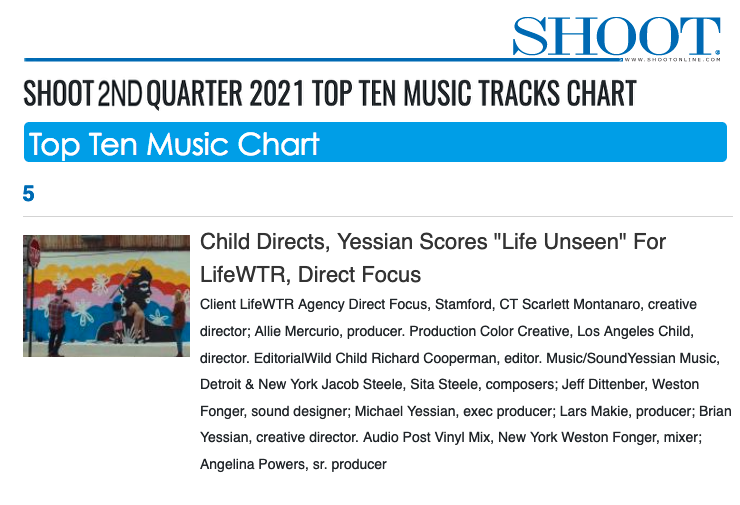 SHOOT
WWW.SHOOTONLINE.COM

SHOOT 2ND QUARTER 2021 TOP TEN MUSIC TRACKS CHART

Top Ten Music Chart

5

Child Directs, Yessian Scores "Life Unseen" For LifeWTR, Direct Focus

Client LifeWTR Agency Direct Focus, Stamford, CT Scarlett Montanaro, creative director; Allie Mercurio, producer. Production Color Creative, Los Angeles Child, director. EditorialWild Child Richard Cooperman, editor. Music/SoundYessian Music, Detroit & New York Jacob Steele, Sita Steele, composers; Jeff Dittenber, Weston Fonger, sound designer; Michael Yessian, exec producer; Lars Makie, producer; Brian Yessian, creative director. Audio Post Vinyl Mix, New York Weston Fonger, mixer; Angelina Powers, sr. producer